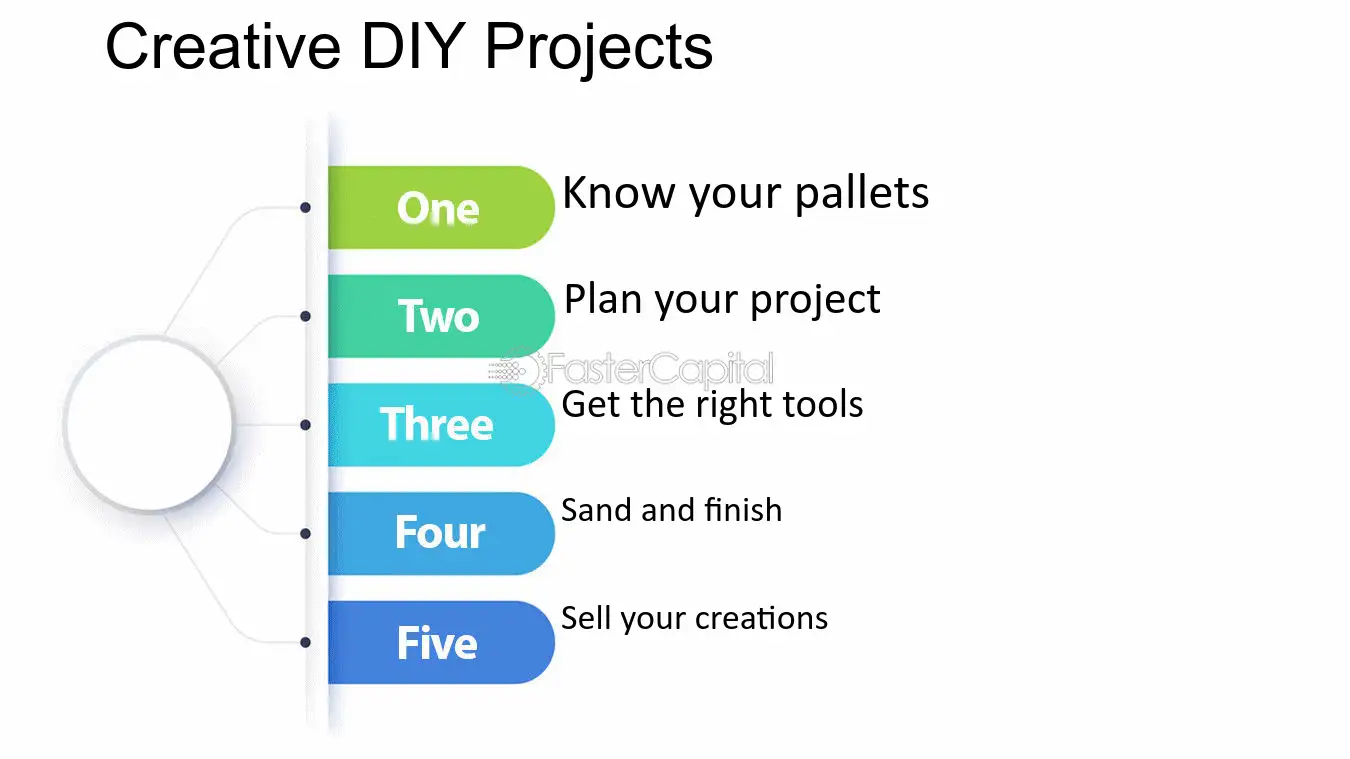 Creative DIY Projects

One
Know your pallets

Two
Plan your project

FasterCapital

Three
Get the right tools

Four
Sand and finish

Five
Sell your creations